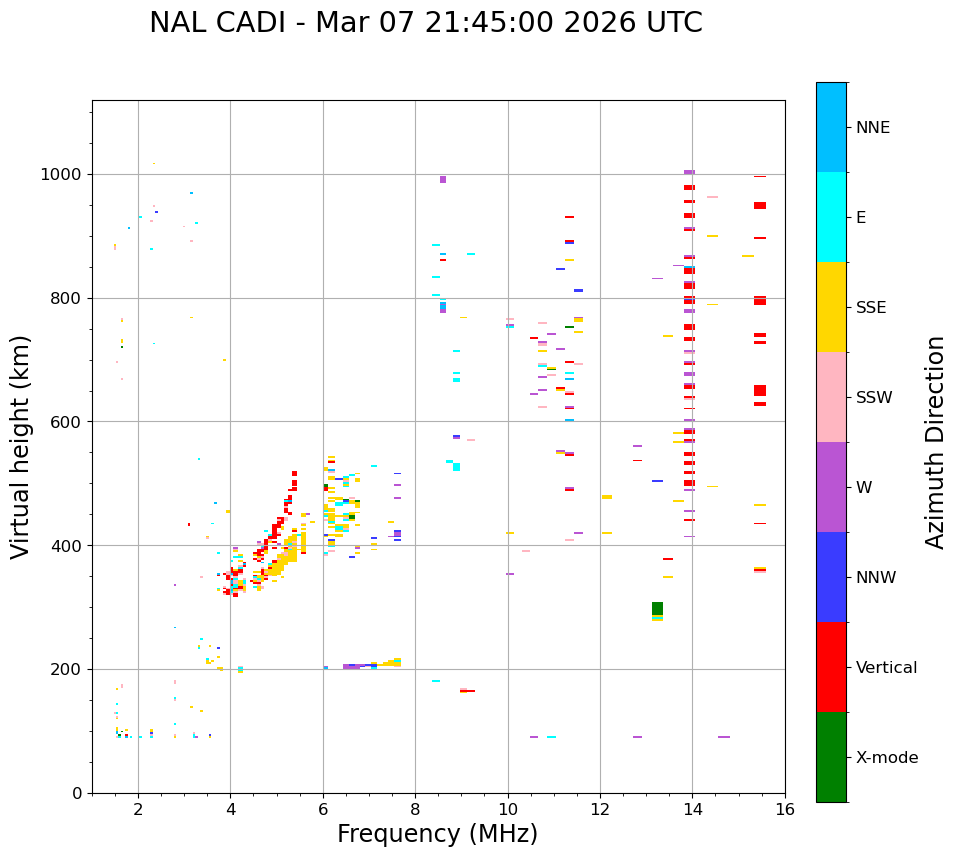 NAL CADI - Mar 07 21:45:00 2026 UTC

Virtual height (km)

1000
800
600
400
200
0

2 4 6 8 10 12 14 16

Frequency (MHz)

NNE
E
SSE
SSW
W
NNW
Vertical
X-mode

Azimuth Direction